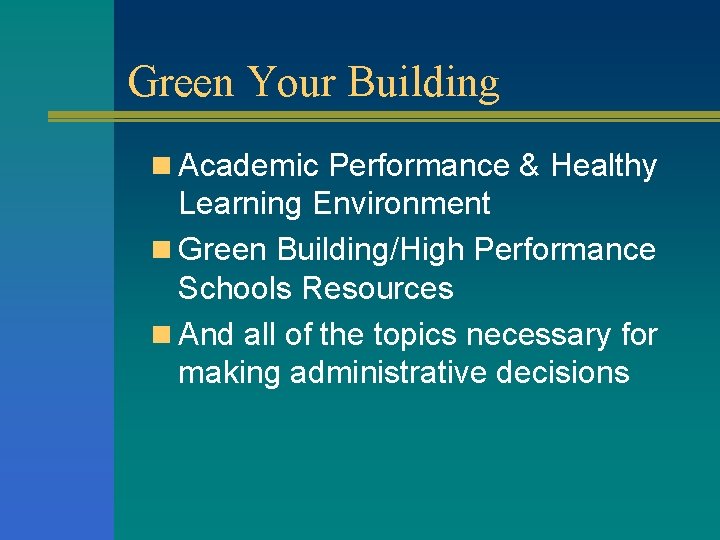 Green Your Building

Academic Performance & Healthy Learning Environment

Green Building/High Performance Schools Resources

And all of the topics necessary for making administrative decisions